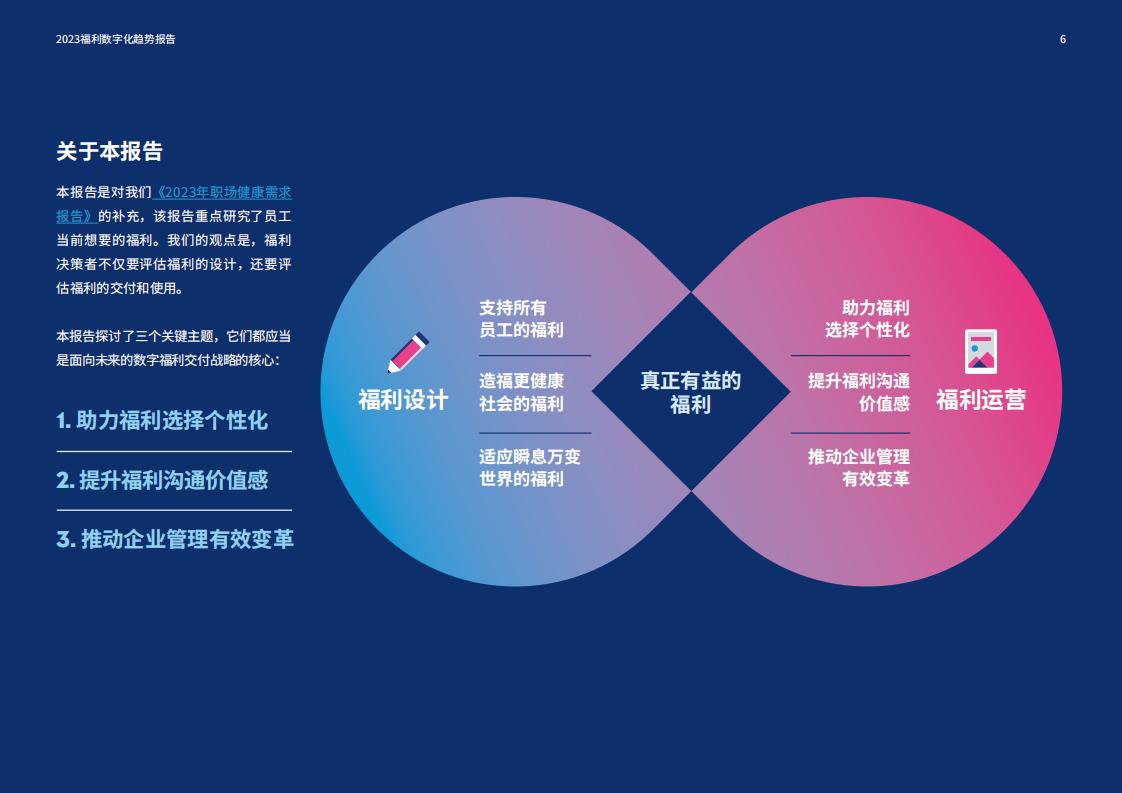 2023福利数字化趋势报告

6

关于本报告

本报告是对我们《2023年职场健康需求报告》的补充，该报告重点研究了员工当前想要的福利。我们的观点是，福利决策者不仅要评估福利的设计，还要评估福利的交付和使用。

本报告探讨了三个关键主题，它们都应当是面向未来的数字福利交付战略的核心：

1. 助力福利选择个性化

2. 提升福利沟通价值感

3. 推动企业管理有效变革

福利设计

支持所有员工的福利

造福更健康社会的福利

适应瞬息万变世界的福利

真正有益的福利

助力福利选择个性化

提升福利沟通价值感

推动企业管理有效变革

福利运营